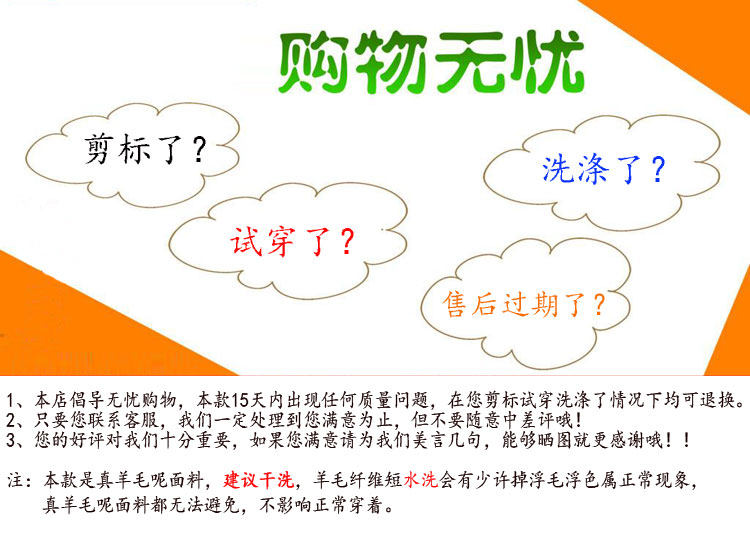 购物无忧

剪标了？

洗涤了？

试穿了？

售后过期了？

1、本店倡导无忧购物，本款15天内出现任何质量问题，在您剪标试穿洗涤了情况下均可退换。
2、只要您联系客服，我们一定处理到您满意为止，但不要随意中差评哦！
3、您的好评对我们十分重要，如果您满意请为我们美言几句，能够晒图就更感谢哦！！

注：本款是真羊毛呢面料，建议干洗，羊毛纤维短水洗会有少许掉浮毛浮色属正常现象，真羊毛呢面料都无法避免，不影响正常穿着。